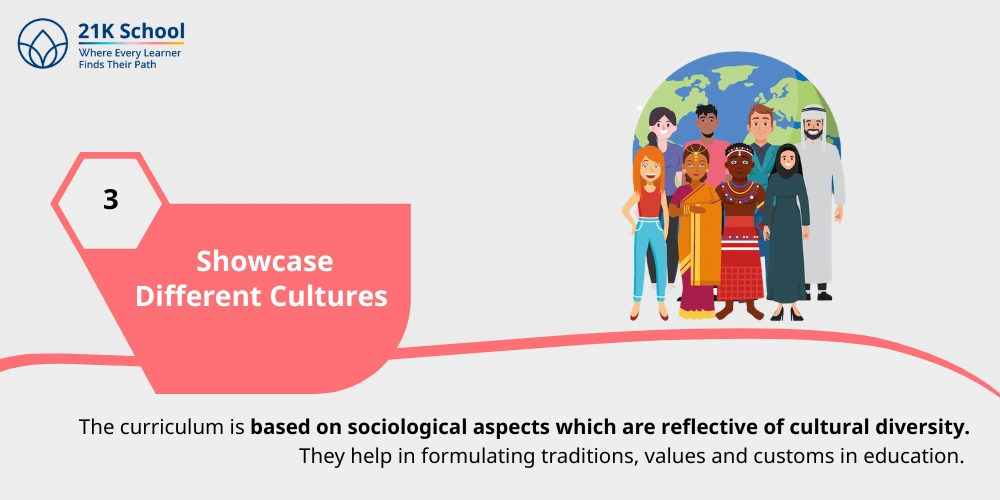 21K School
Where Every Learner
Finds Their Path

3

Showcase
Different Cultures

The curriculum is based on sociological aspects which are reflective of cultural diversity. They help in formulating traditions, values and customs in education.